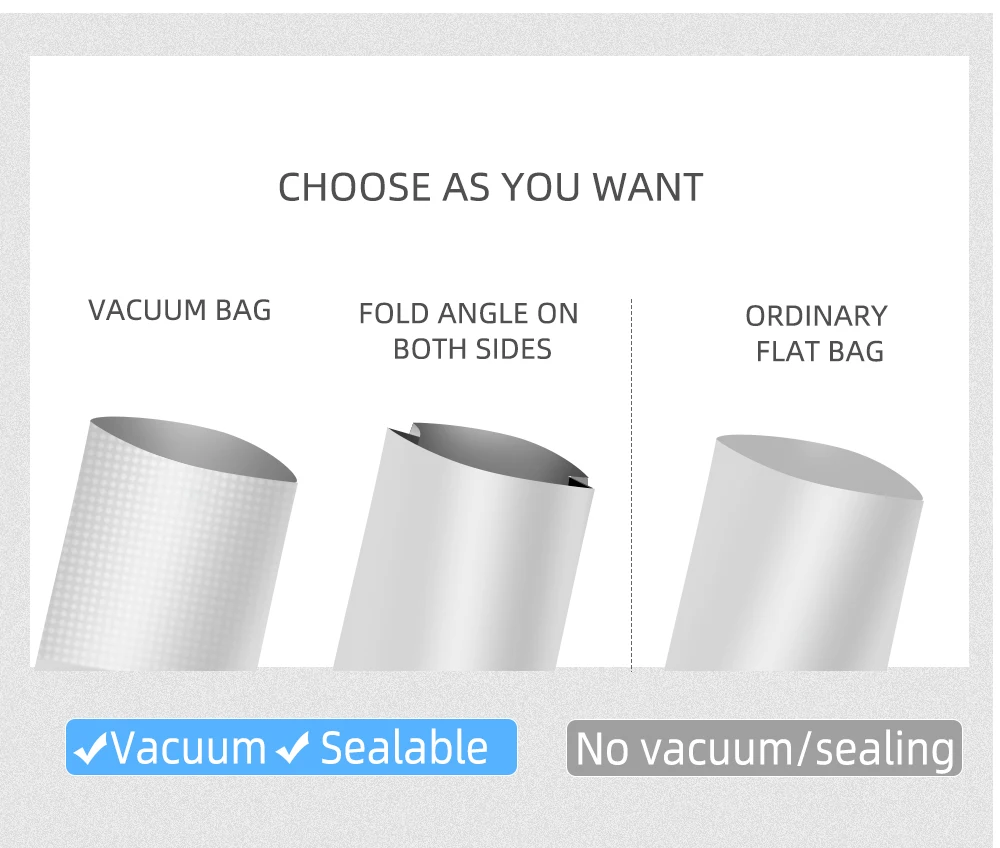 CHOOSE AS YOU WANT

VACUUM BAG

FOLD ANGLE ON BOTH SIDES

ORDINARY FLAT BAG

✔Vacuum ✔ Sealable

No vacuum/sealing